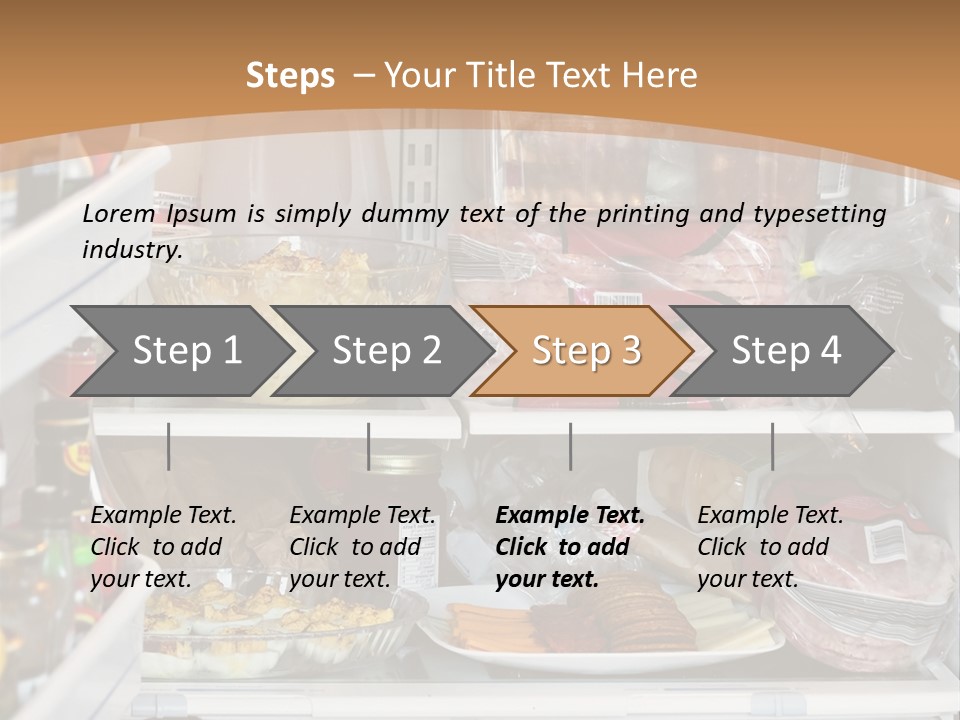 Steps – Your Title Text Here

Lorem Ipsum is simply dummy text of the printing and typesetting industry.

Step 1

Step 2

Step 3

Step 4

Example Text. Click to add your text.

Example Text. Click to add your text.

Example Text. Click to add your text.

Example Text. Click to add your text.